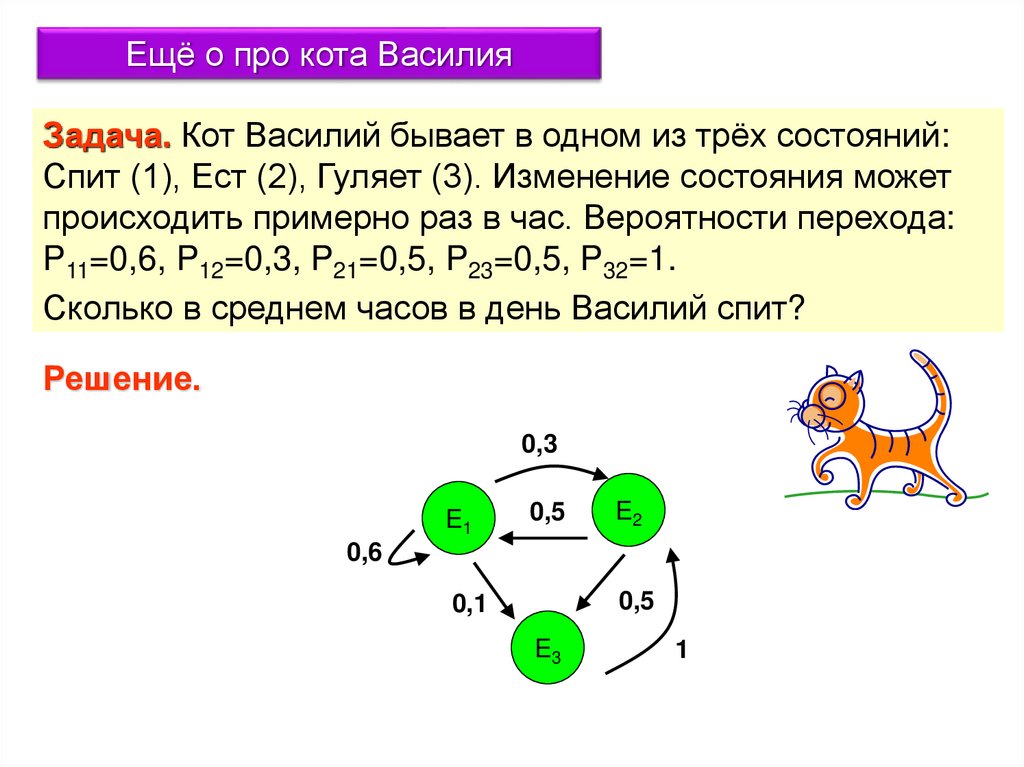 Ещё о про кота Василия

Задача. Кот Василий бывает в одном из трёх состояний: Спит (1), Ест (2), Гуляет (3). Изменение состояния может происходить примерно раз в час. Вероятности перехода: $P_{11}$=0,6, $P_{12}$=0,3, $P_{21}$=0,5, $P_{23}$=0,5, $P_{32}$=1.

Сколько в среднем часов в день Василий спит?

Решение.

0,3

$E_1$

0,5

$E_2$

0,6

0,1

0,5

$E_3$

1